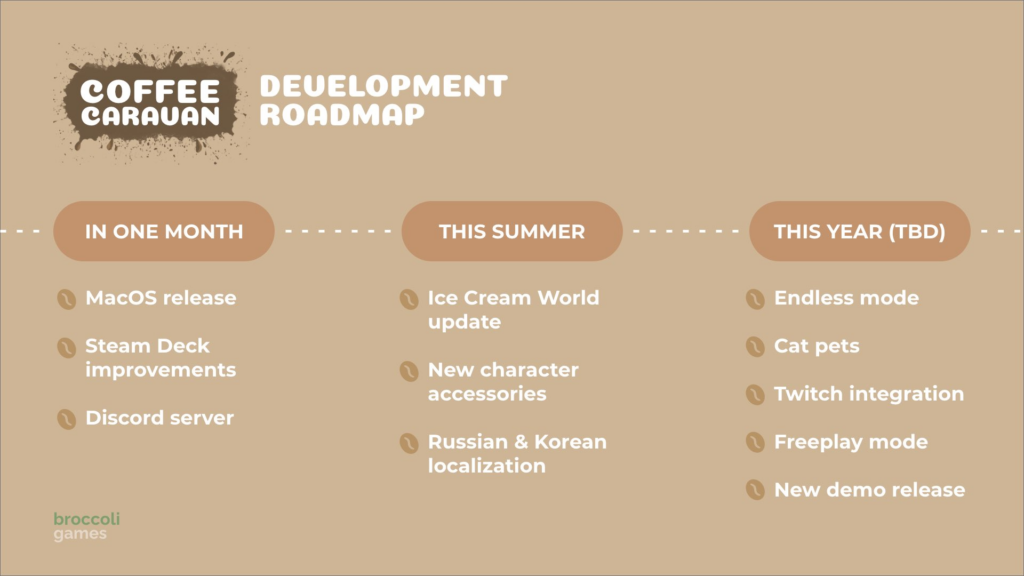 COFFEE CARAVAN

DEVELOPMENT ROADMAP

IN ONE MONTH

MacOS release

Steam Deck improvements

Discord server

THIS SUMMER

Ice Cream World update

New character accessories

Russian & Korean localization

THIS YEAR (TBD)

Endless mode

Cat pets

Twitch integration

Freeplay mode

New demo release

broccoli games